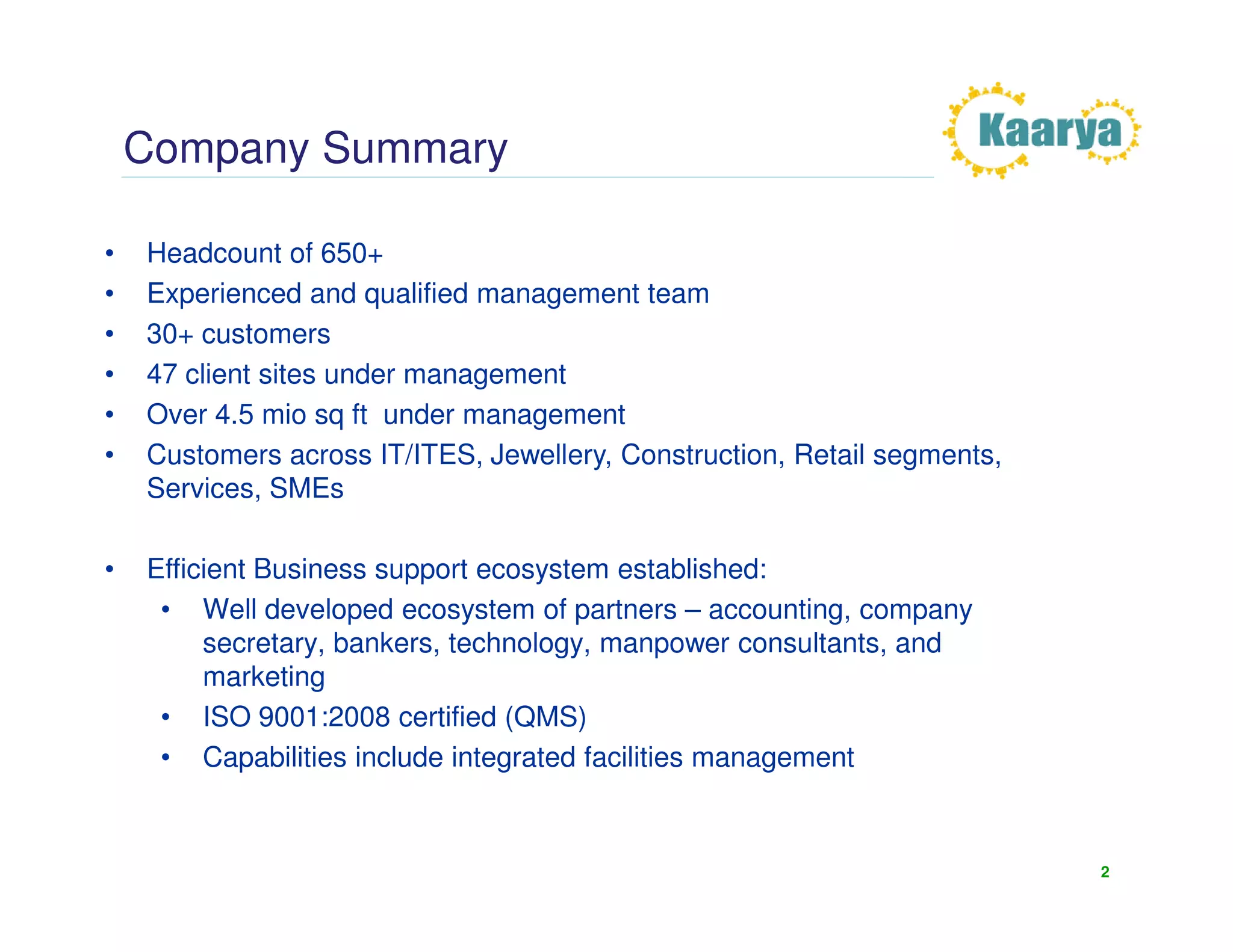 Company Summary

Kaarya

• Headcount of 650+
• Experienced and qualified management team
• 30+ customers
• 47 client sites under management
• Over 4.5 mio sq ft under management
• Customers across IT/ITES, Jewellery, Construction, Retail segments, Services, SMEs

• Efficient Business support ecosystem established:
  • Well developed ecosystem of partners – accounting, company secretary, bankers, technology, manpower consultants, and marketing
  • ISO 9001:2008 certified (QMS)
  • Capabilities include integrated facilities management

2